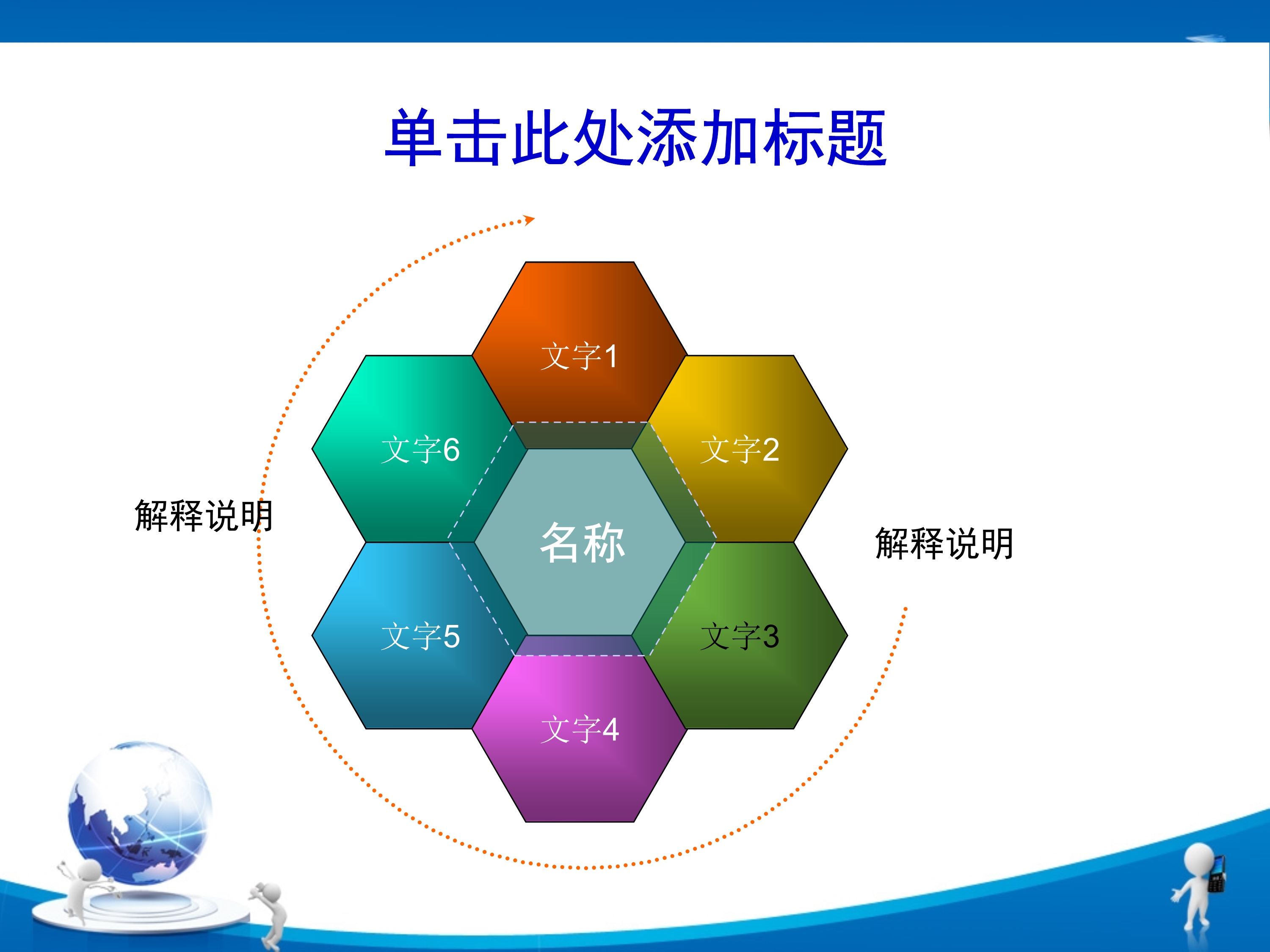 单击此处添加标题

文字1

文字6

文字2

解释说明

名称

解释说明

文字5

文字3

文字4